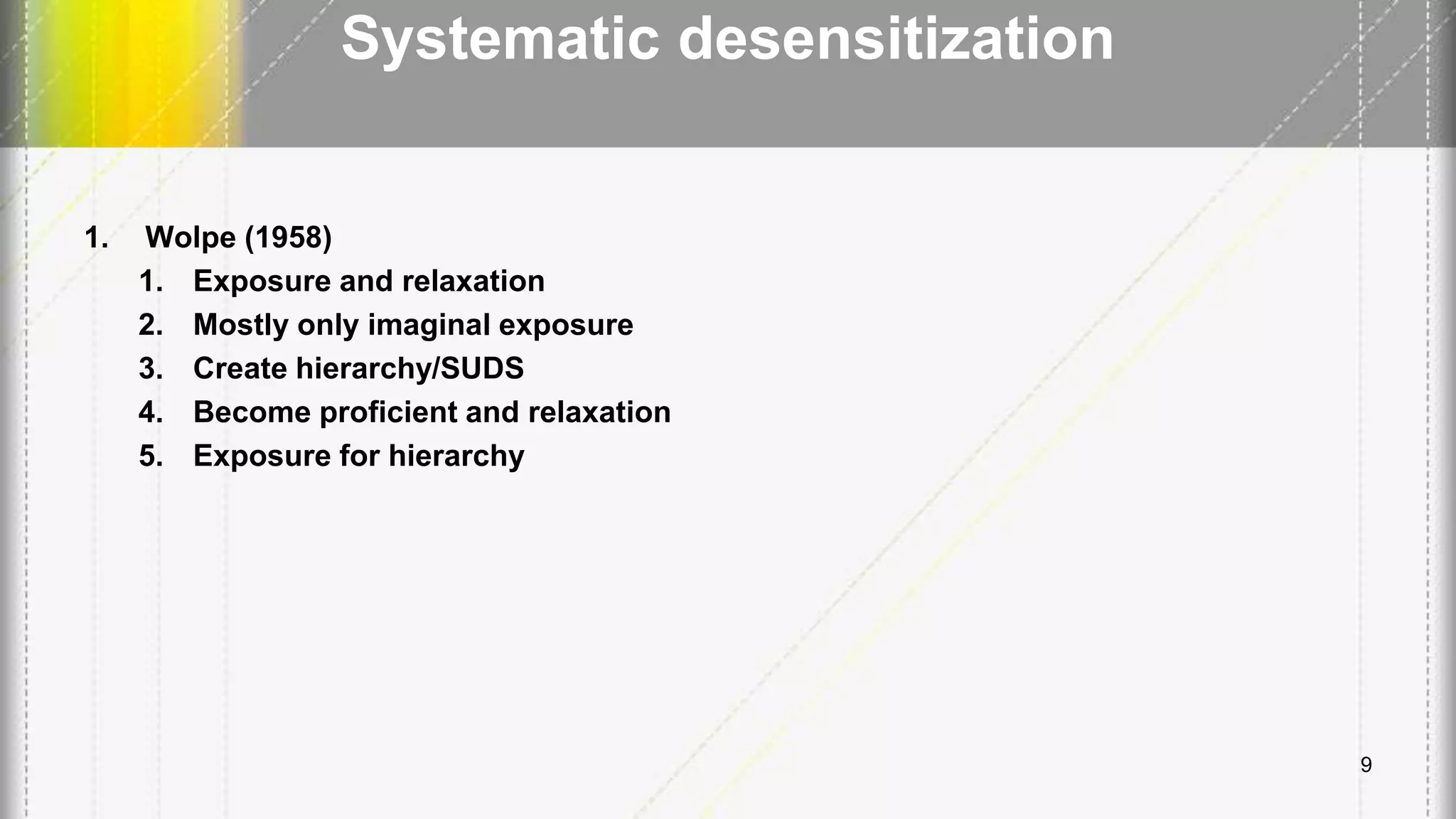 Systematic desensitization

1. Wolpe (1958)
   1. Exposure and relaxation
   2. Mostly only imaginal exposure
   3. Create hierarchy/SUDS
   4. Become proficient and relaxation
   5. Exposure for hierarchy

9